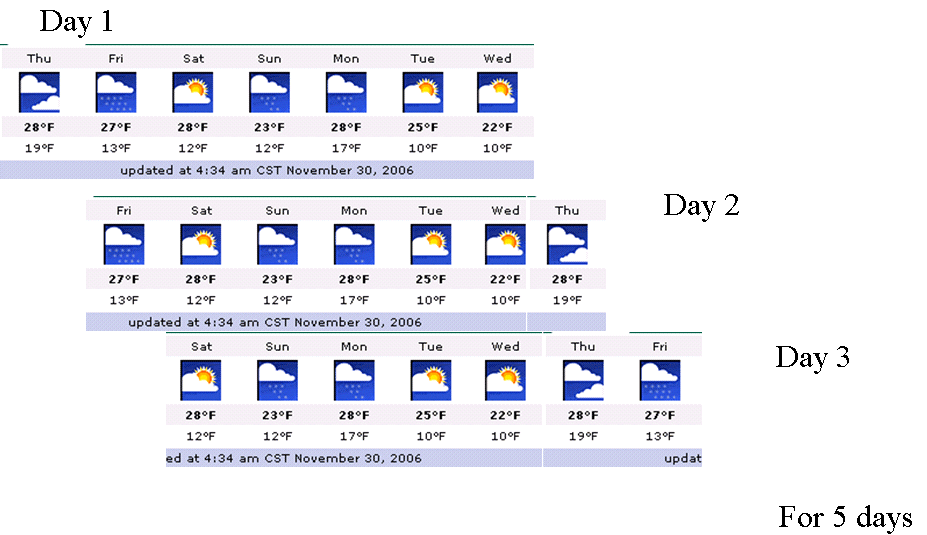 Day 1

| Thu | Fri | Sat | Sun | Mon | Tue | Wed |
|---|---|---|---|---|---|---|
| 28°F | 27°F | 28°F | 23°F | 28°F | 25°F | 22°F |
| 19°F | 13°F | 12°F | 12°F | 17°F | 10°F | 10°F |

updated at 4:34 am CST November 30, 2006

Day 2

| Fri | Sat | Sun | Mon | Tue | Wed | Thu |
|---|---|---|---|---|---|---|
| 27°F | 28°F | 23°F | 28°F | 25°F | 22°F | 28°F |
| 13°F | 12°F | 12°F | 17°F | 10°F | 10°F | 19°F |

updated at 4:34 am CST November 30, 2006

Day 3

| Sat | Sun | Mon | Tue | Wed | Thu | Fri |
|---|---|---|---|---|---|---|
| 28°F | 23°F | 28°F | 25°F | 22°F | 28°F | 27°F |
| 12°F | 12°F | 17°F | 10°F | 10°F | 19°F | 13°F |

ed at 4:34 am CST November 30, 2006 updat

For 5 days